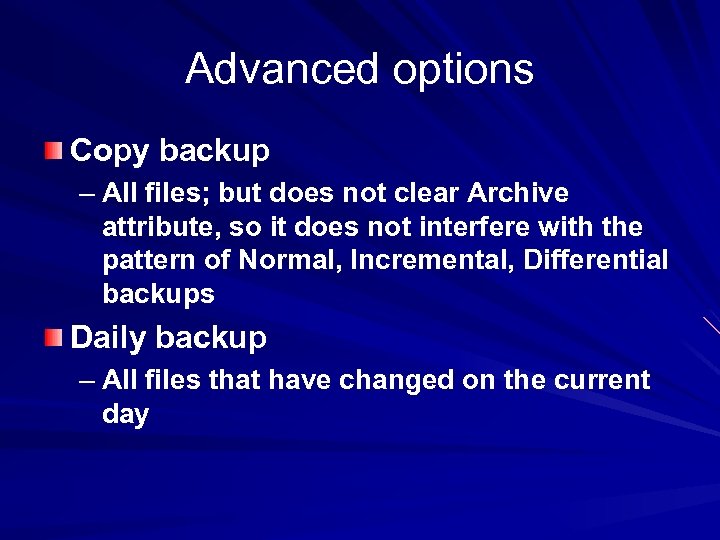 Advanced options

Copy backup

– All files; but does not clear Archive attribute, so it does not interfere with the pattern of Normal, Incremental, Differential backups

Daily backup

– All files that have changed on the current day